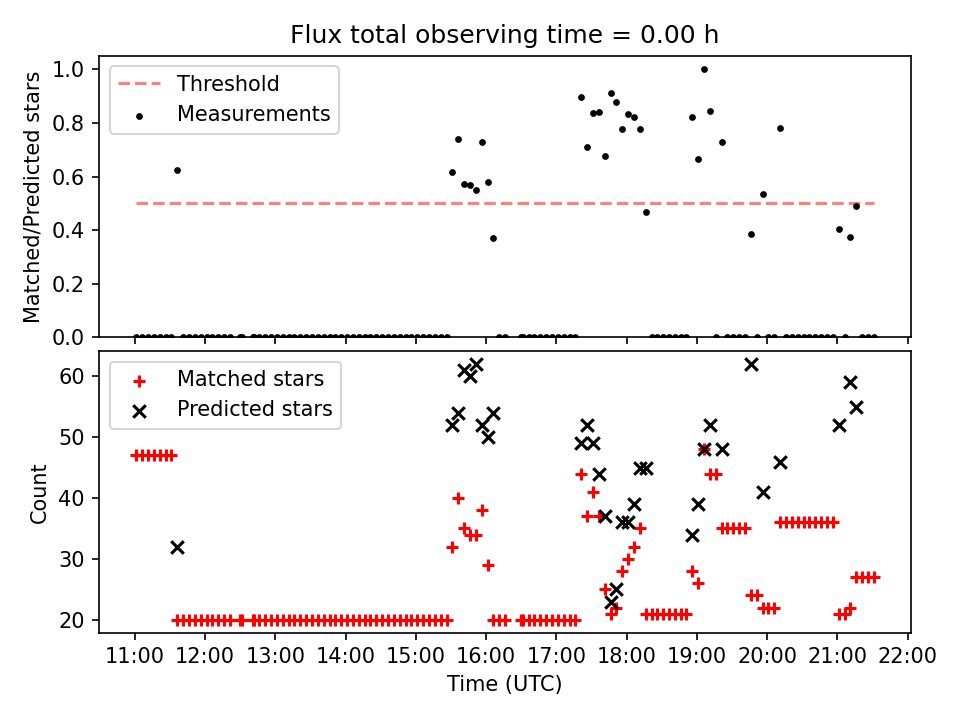 Flux total observing time = 0.00 h

Matched/Predicted stars

1.0
0.8
0.6
0.4
0.2
0.0

Threshold
Measurements

Count

60
50
40
30
20

Matched stars
Predicted stars

11:00 12:00 13:00 14:00 15:00 16:00 17:00 18:00 19:00 20:00 21:00 22:00
Time (UTC)